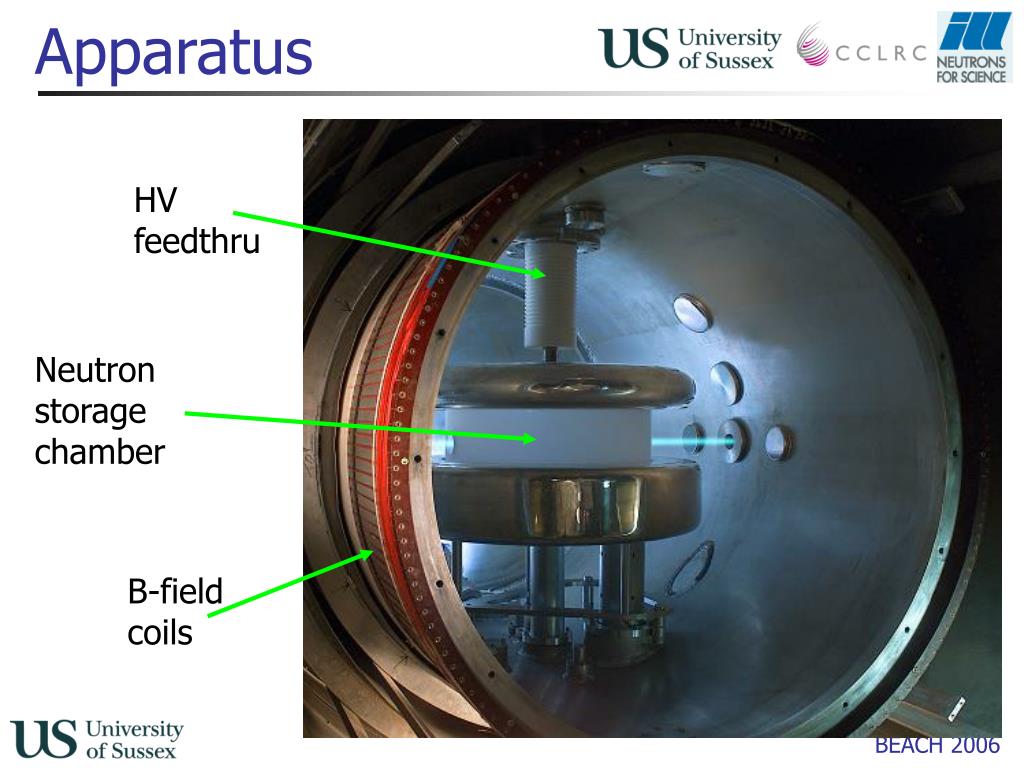 Apparatus

US University of Sussex

CCLRC

ill NEUTRONS FOR SCIENCE

HV feedthru

Neutron storage chamber

B-field coils

US University of Sussex

BEACH 2006